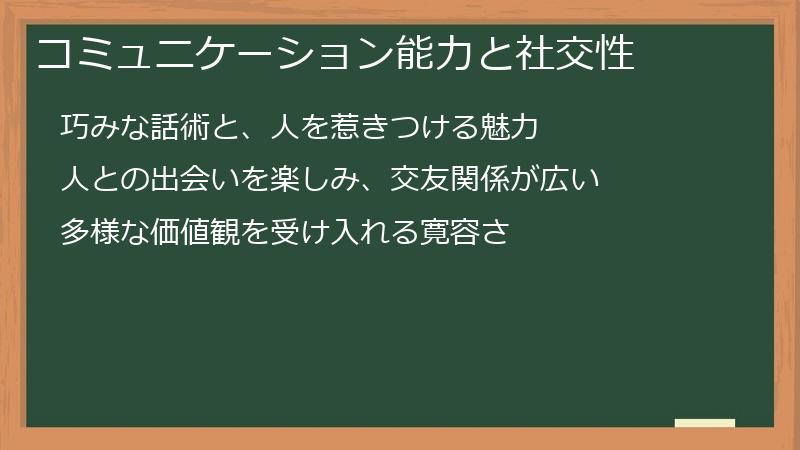 コミュニケーション能力と社交性

巧みな話術と、人を惹きつける魅力

人との出会いを楽しみ、交友関係が広い

多様な価値観を受け入れる寛容さ